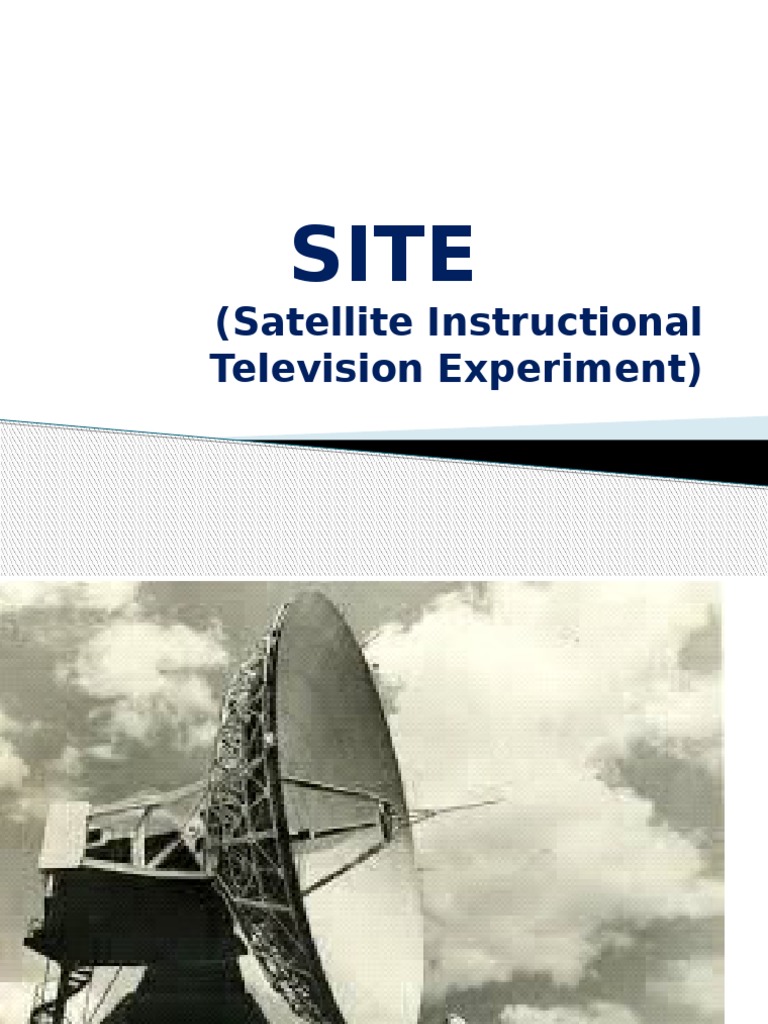 SITE

(Satellite Instructional Television Experiment)